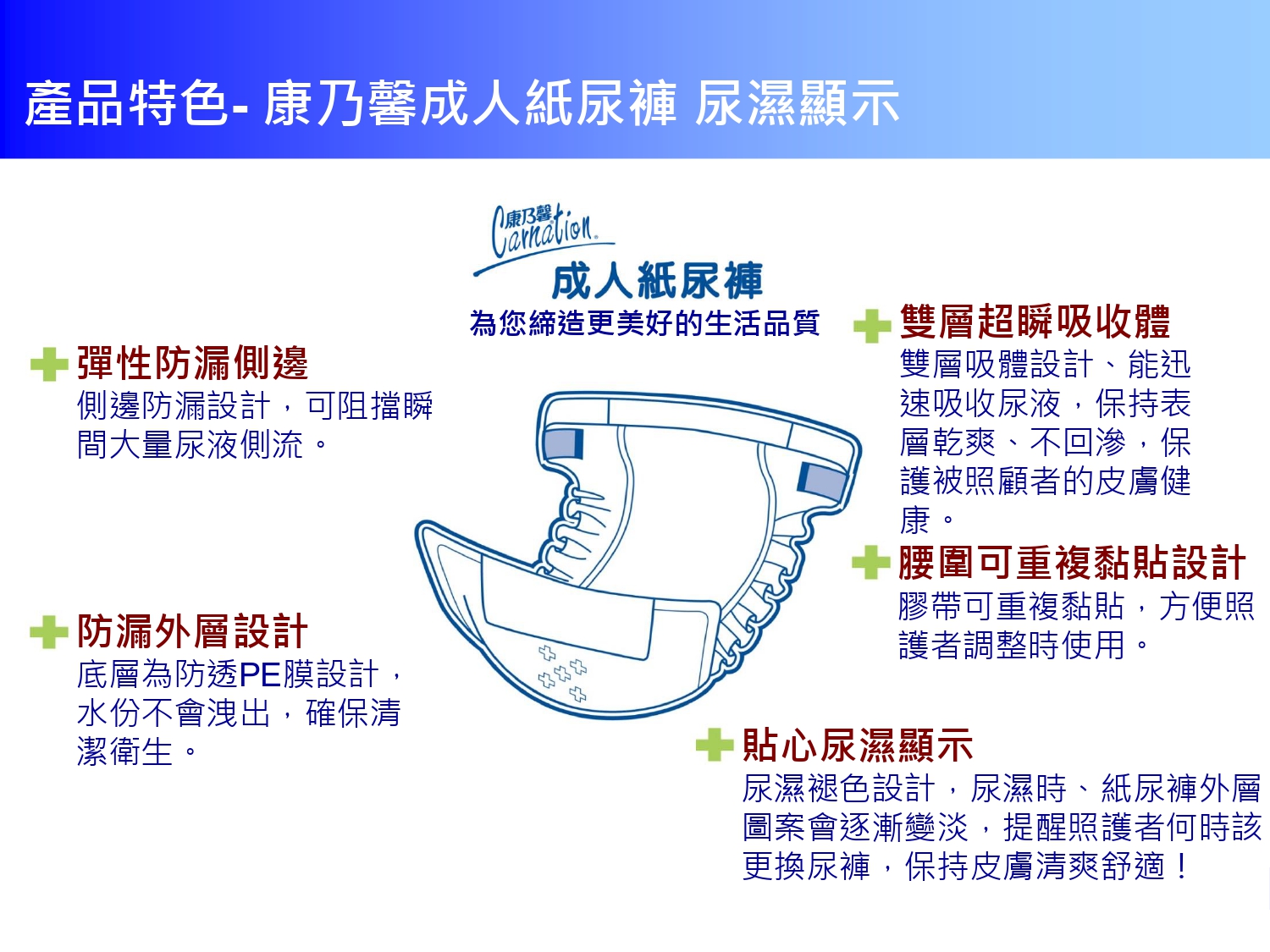 產品特色- 康乃馨成人紙尿褲 尿濕顯示

康乃馨 Carnation
成人紙尿褲
為您締造更美好的生活品質

彈性防漏側邊
側邊防漏設計，可阻擋瞬間大量尿液側流。

防漏外層設計
底層為防透PE膜設計，水份不會洩出，確保清潔衛生。

雙層超瞬吸收體
雙層吸體設計、能迅速吸收尿液，保持表層乾爽、不回滲，保護被照顧者的皮膚健康。

腰圍可重複黏貼設計
膠帶可重複黏貼，方便照護者調整時使用。

貼心尿濕顯示
尿濕褪色設計，尿濕時、紙尿褲外層圖案會逐漸變淡，提醒照護者何時該更換尿褲，保持皮膚清爽舒適！